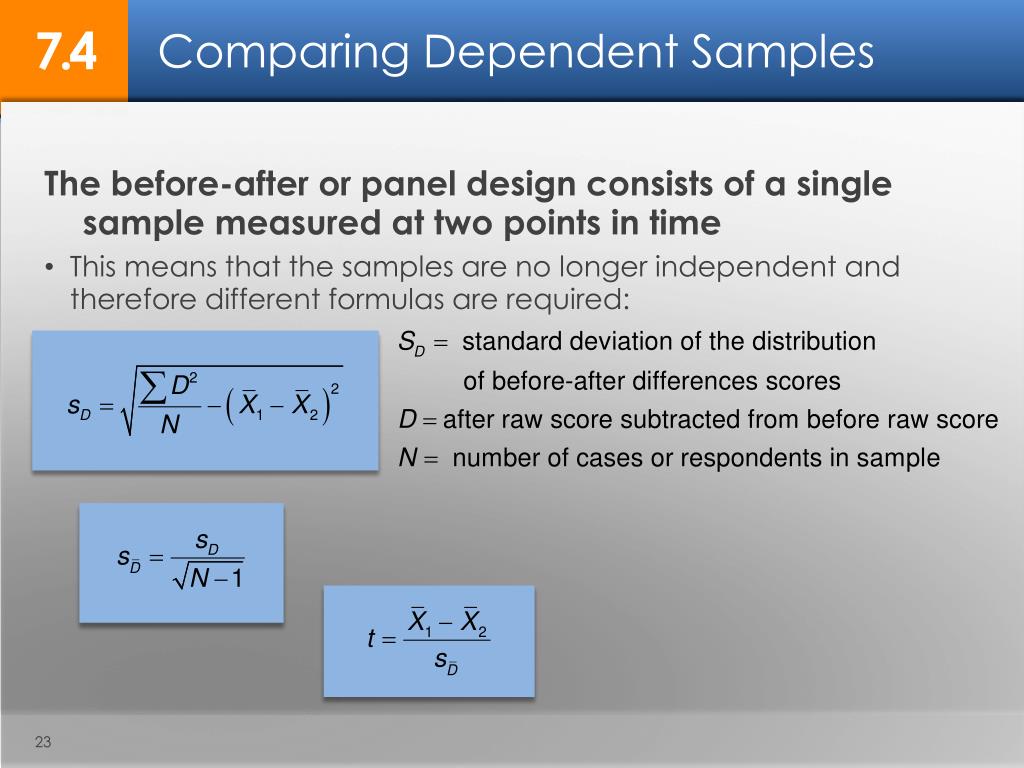 7.4 Comparing Dependent Samples

The before-after or panel design consists of a single sample measured at two points in time

• This means that the samples are no longer independent and therefore different formulas are required:

$s_D = \sqrt{\frac{\sum D^2}{N} - \left(\bar{X}_1 - \bar{X}_2\right)^2}$

$S_D =$ standard deviation of the distribution of before-after differences scores

$D =$ after raw score subtracted from before raw score

$N =$ number of cases or respondents in sample

$s_{\bar{D}} = \frac{s_D}{\sqrt{N-1}}$

$t = \frac{\bar{X}_1 - \bar{X}_2}{s_{\bar{D}}}$

23